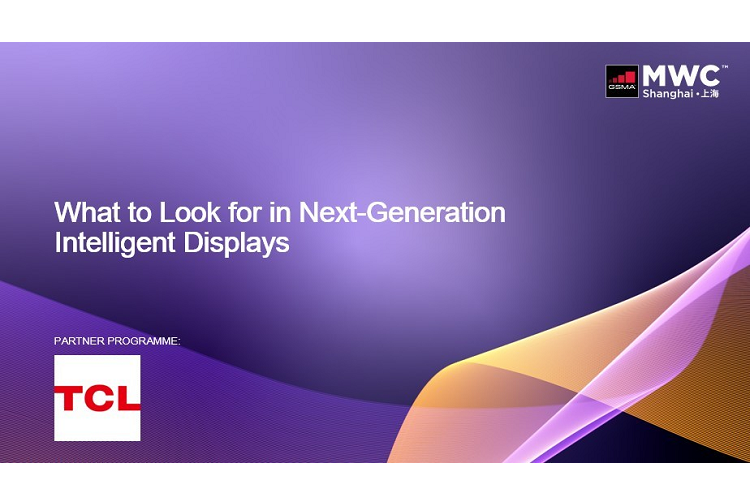 GSMA MWC™ Shanghai • 上海

What to Look for in Next-Generation Intelligent Displays

PARTNER PROGRAMME:

TCL